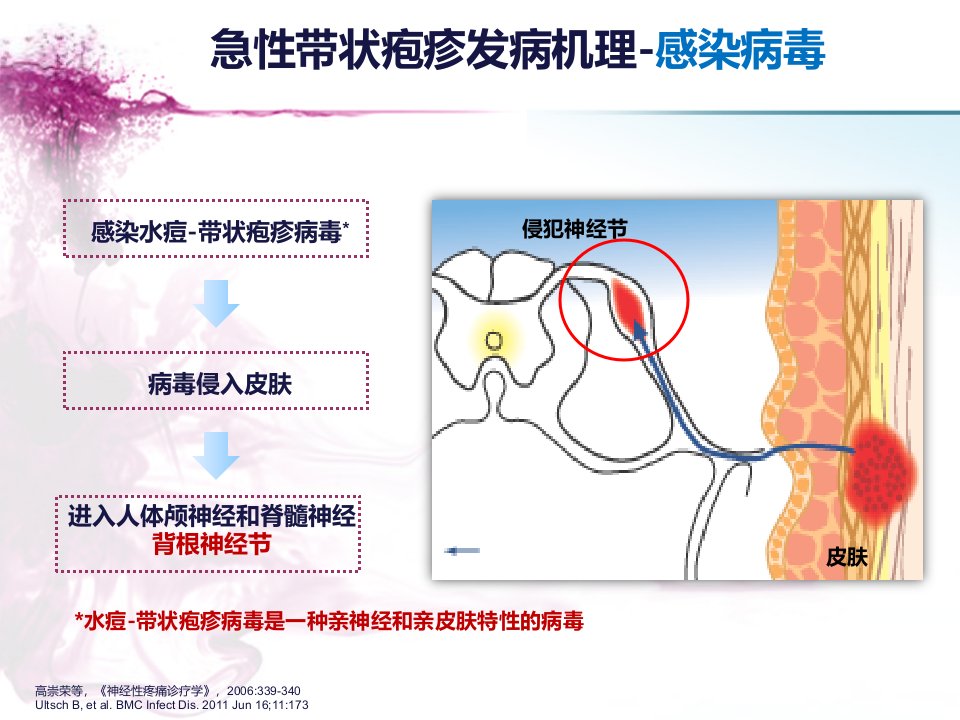 急性带状疱疹发病机理-感染病毒

感染水痘-带状疱疹病毒*

病毒侵入皮肤

进入人体颅神经和脊髓神经
背根神经节

侵犯神经节

皮肤

*水痘-带状疱疹病毒是一种亲神经和亲皮肤特性的病毒

高崇荣等，《神经性疼痛诊疗学》，2006:339-340
Ultsch B, et al. BMC Infect Dis. 2011 Jun 16;11:173